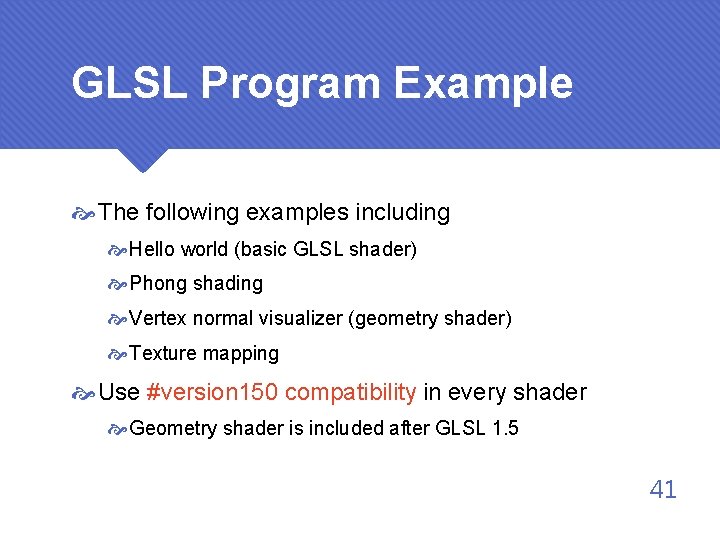 GLSL Program Example

The following examples including

Hello world (basic GLSL shader)

Phong shading

Vertex normal visualizer (geometry shader)

Texture mapping

Use #version150 compatibility in every shader

Geometry shader is included after GLSL 1.5

41